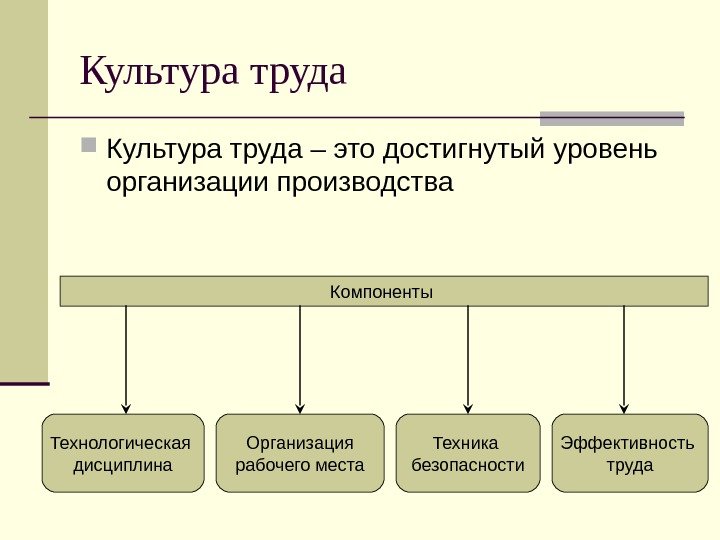 Культура труда

Культура труда – это достигнутый уровень организации производства

Компоненты

Технологическая дисциплина

Организация рабочего места

Техника безопасности

Эффективность труда